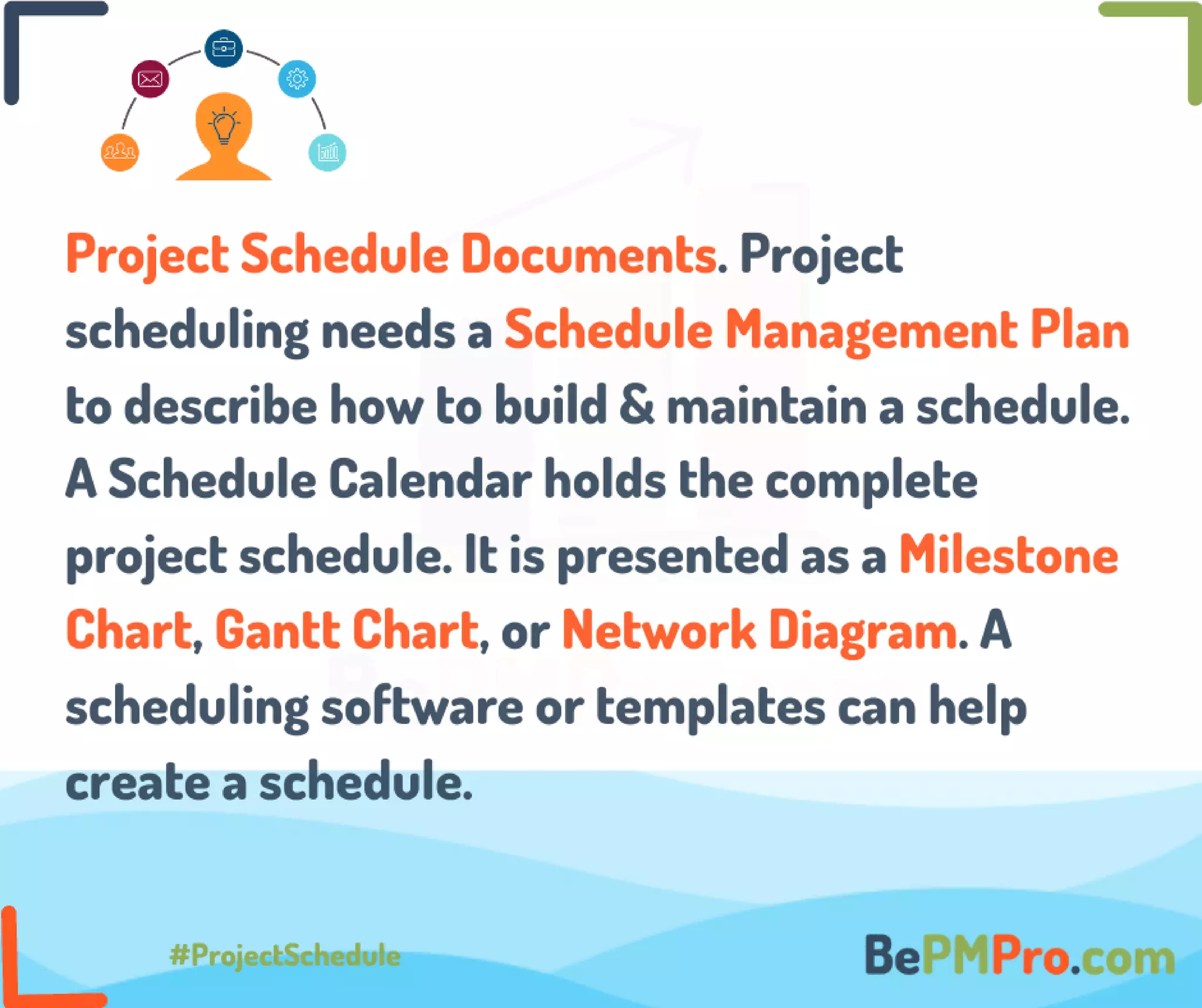 Project Schedule Documents. Project scheduling needs a Schedule Management Plan to describe how to build & maintain a schedule. A Schedule Calendar holds the complete project schedule. It is presented as a Milestone Chart, Gantt Chart, or Network Diagram. A scheduling software or templates can help create a schedule.

#ProjectSchedule

BePMPro.com